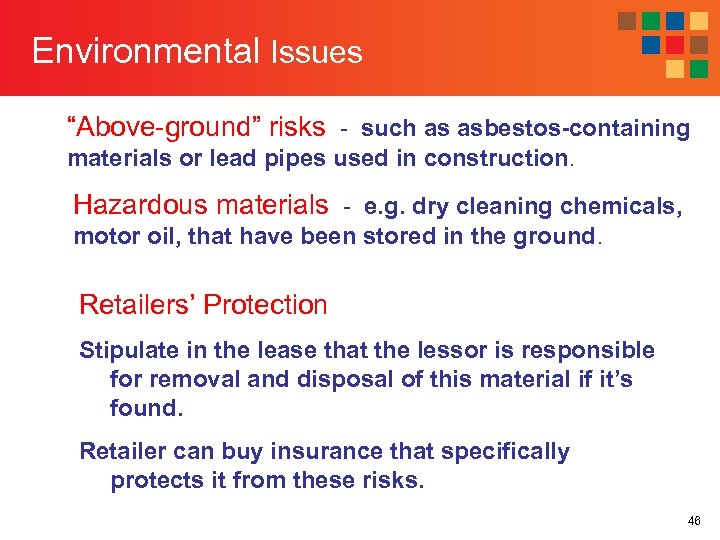 Environmental Issues

“Above-ground” risks - such as asbestos-containing materials or lead pipes used in construction.

Hazardous materials - e.g. dry cleaning chemicals, motor oil, that have been stored in the ground.

Retailers’ Protection

Stipulate in the lease that the lessor is responsible for removal and disposal of this material if it’s found.

Retailer can buy insurance that specifically protects it from these risks.

46